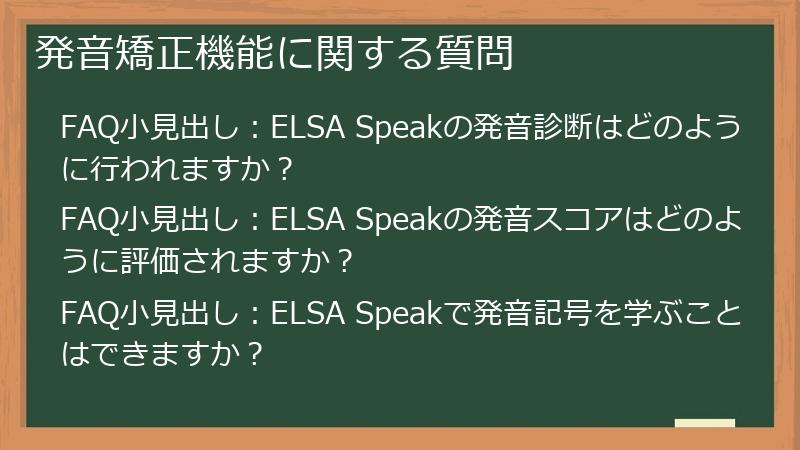 発音矯正機能に関する質問

FAQ小見出し：ELSA Speakの発音診断はどのように行われますか？

FAQ小見出し：ELSA Speakの発音スコアはどのように評価されますか？

FAQ小見出し：ELSA Speakで発音記号を学ぶことはできますか？